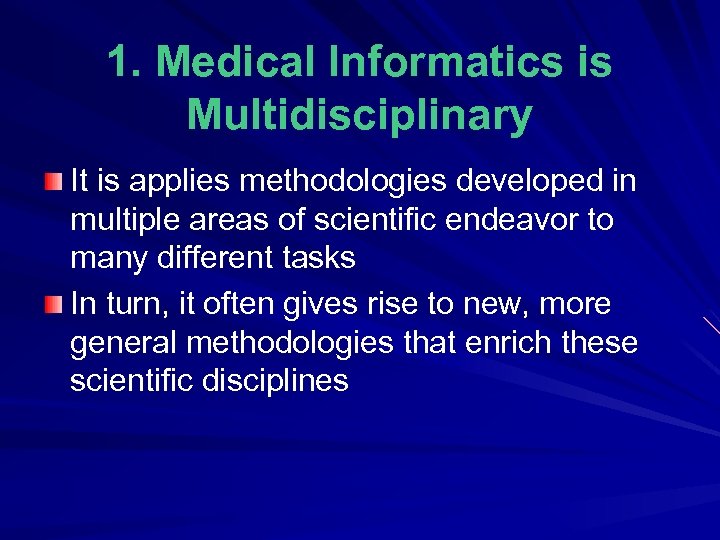 1. Medical Informatics is Multidisciplinary

It is applies methodologies developed in multiple areas of scientific endeavor to many different tasks

In turn, it often gives rise to new, more general methodologies that enrich these scientific disciplines